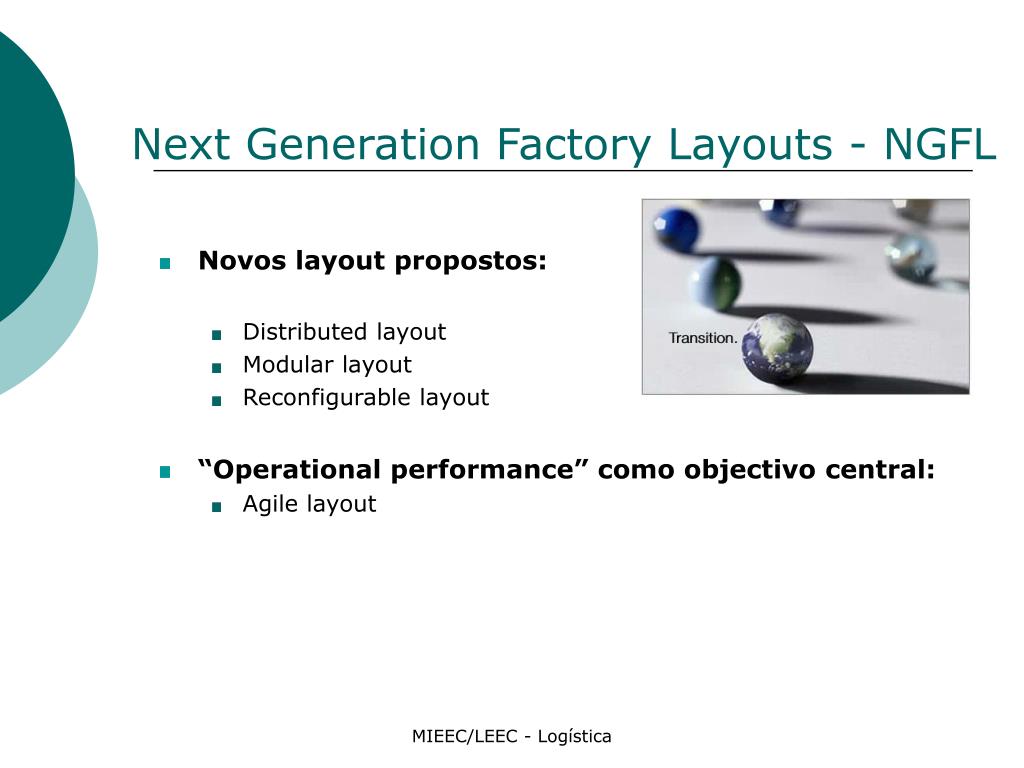 Next Generation Factory Layouts - NGFL

Novos layout propostos:

Distributed layout
Modular layout
Reconfigurable layout

Transition.

“Operational performance” como objectivo central:
Agile layout

MIEEC/LEEC - Logística